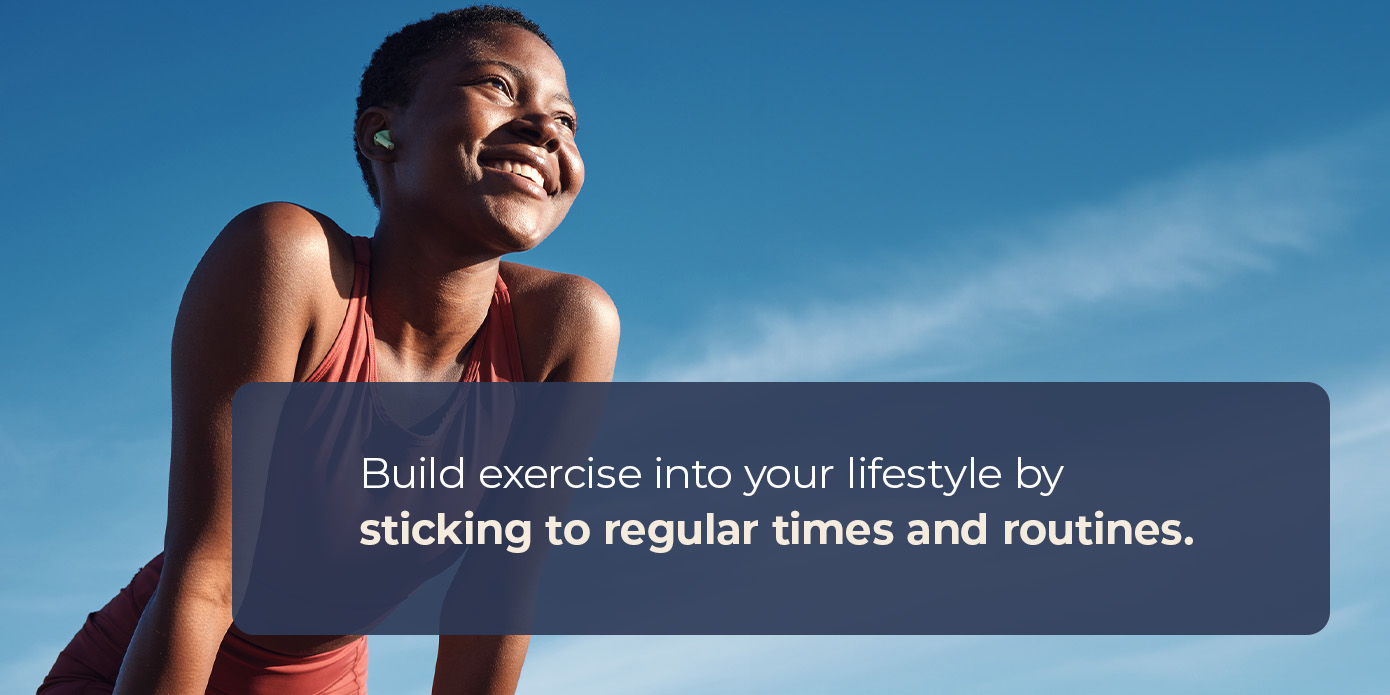 Build exercise into your lifestyle by sticking to regular times and routines.